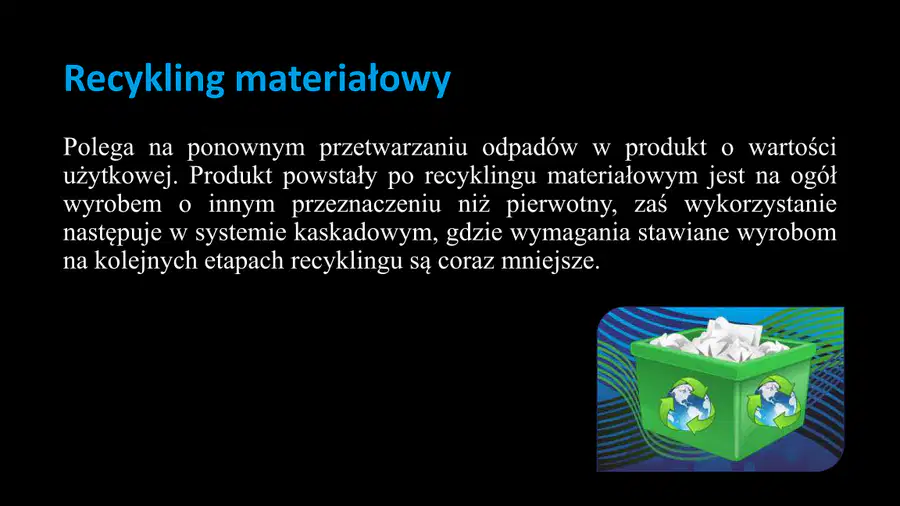 Recykling materiałowy

Polega na ponownym przetwarzaniu odpadów w produkt o wartości użytkowej. Produkt powstały po recyklingu materiałowym jest na ogół wyrobem o innym przeznaczeniu niż pierwotny, zaś wykorzystanie następuje w systemie kaskadowym, gdzie wymagania stawiane wyrobom na kolejnych etapach recyklingu są coraz mniejsze.